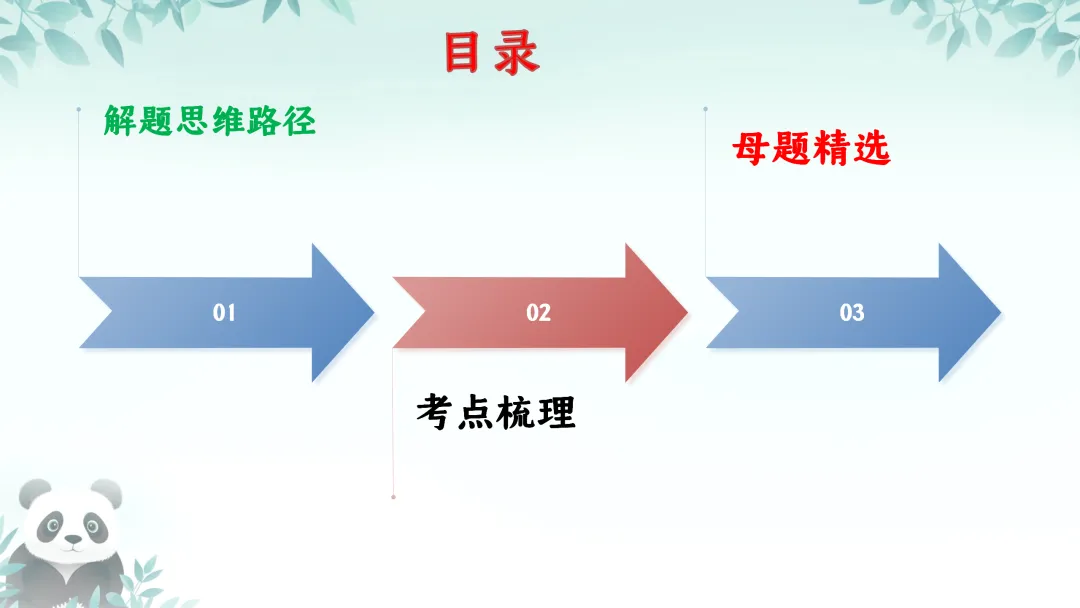 目录

解题思维路径

母题精选

01

02

03

考点梳理